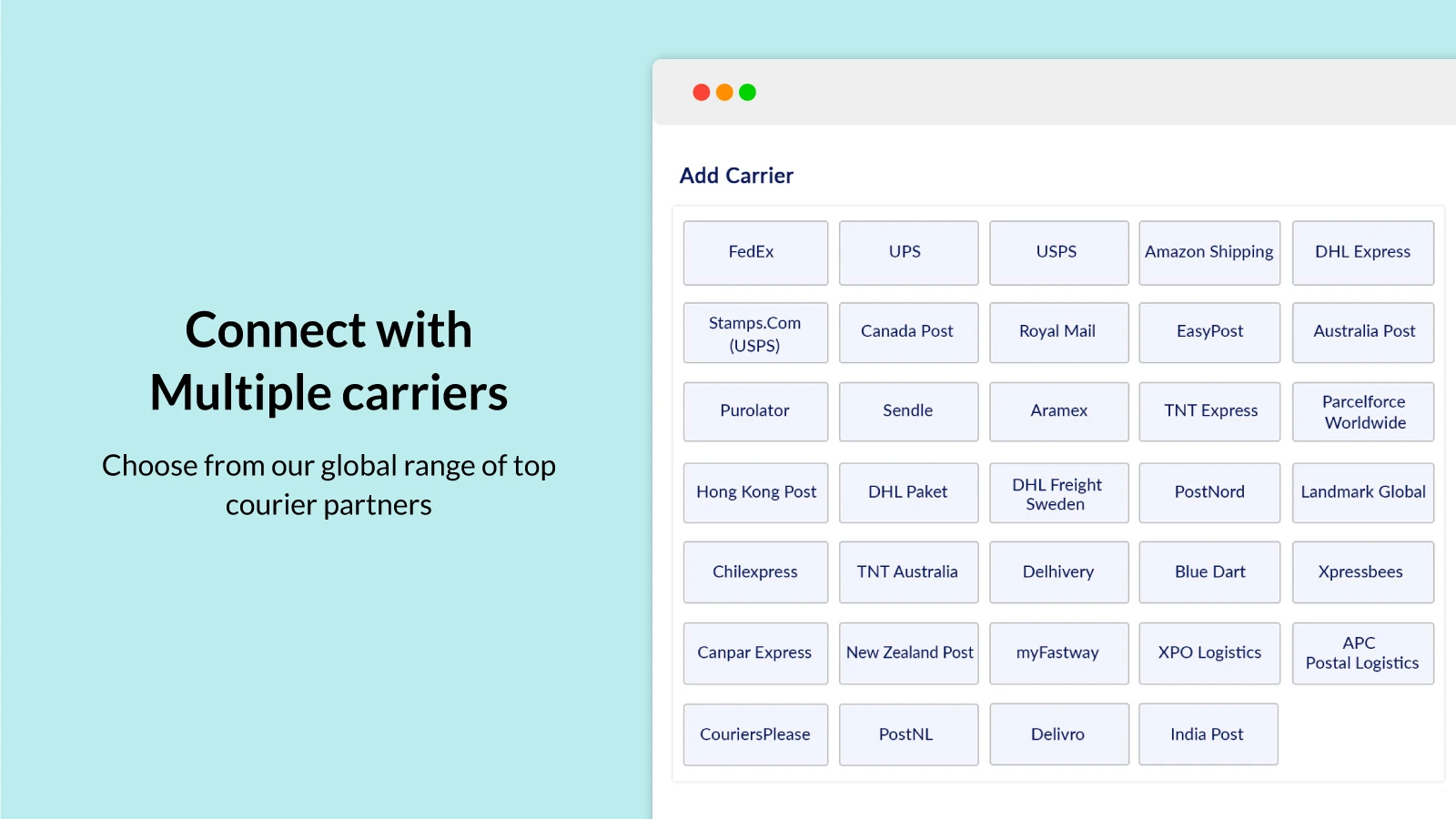 Connect with
Multiple carriers

Choose from our global range of top courier partners

Add Carrier

FedEx
UPS
USPS
Amazon Shipping
DHL Express
Stamps.Com (USPS)
Canada Post
Royal Mail
EasyPost
Australia Post
Purolator
Sendle
Aramex
TNT Express
Parcelforce Worldwide
Hong Kong Post
DHL Paket
DHL Freight Sweden
PostNord
Landmark Global
Chilexpress
TNT Australia
Delhivery
Blue Dart
Xpressbees
Canpar Express
New Zealand Post
myFastway
XPO Logistics
APC Postal Logistics
CouriersPlease
PostNL
Delivro
India Post